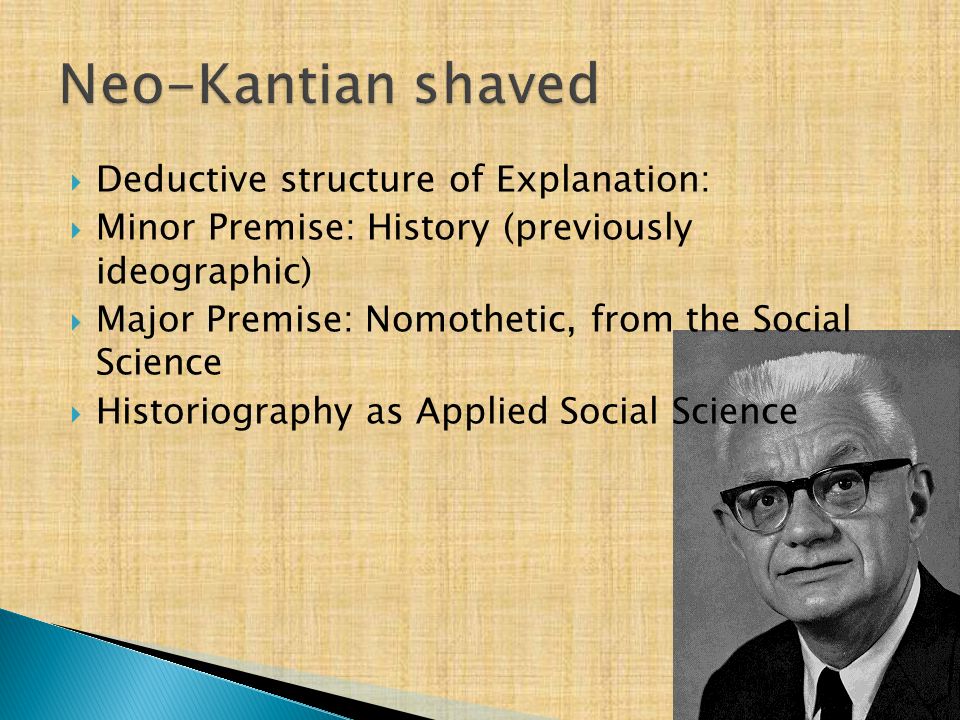 Neo-Kantian shaved

Deductive structure of Explanation:

Minor Premise: History (previously ideographic)

Major Premise: Nomothetic, from the Social Science

Historiography as Applied Social Science